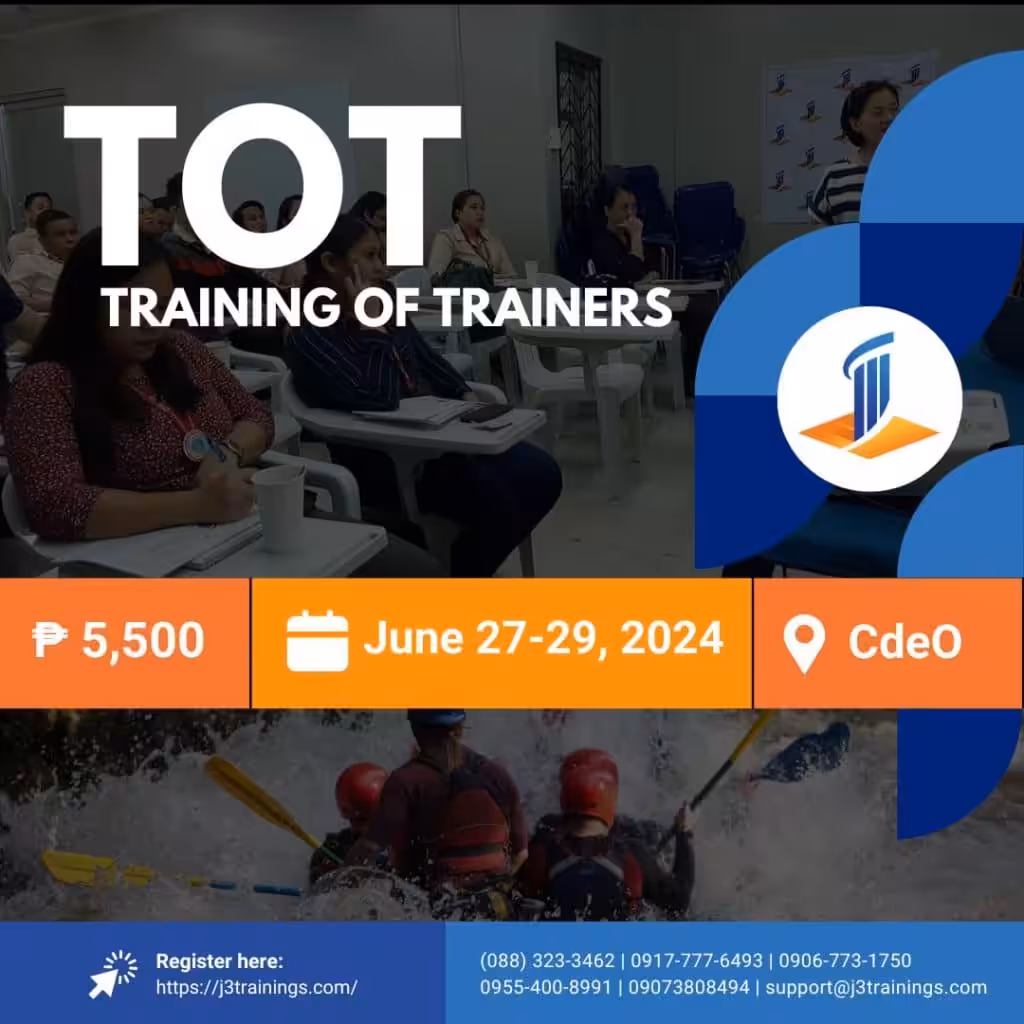 TOT
TRAINING OF TRAINERS

₱ 5,500 June 27-29, 2024 CdeO

Register here:
https://j3trainings.com/

(088) 323-3462 | 0917-777-6493 | 0906-773-1750
0955-400-8991 | 09073808494 | support@j3trainings.com